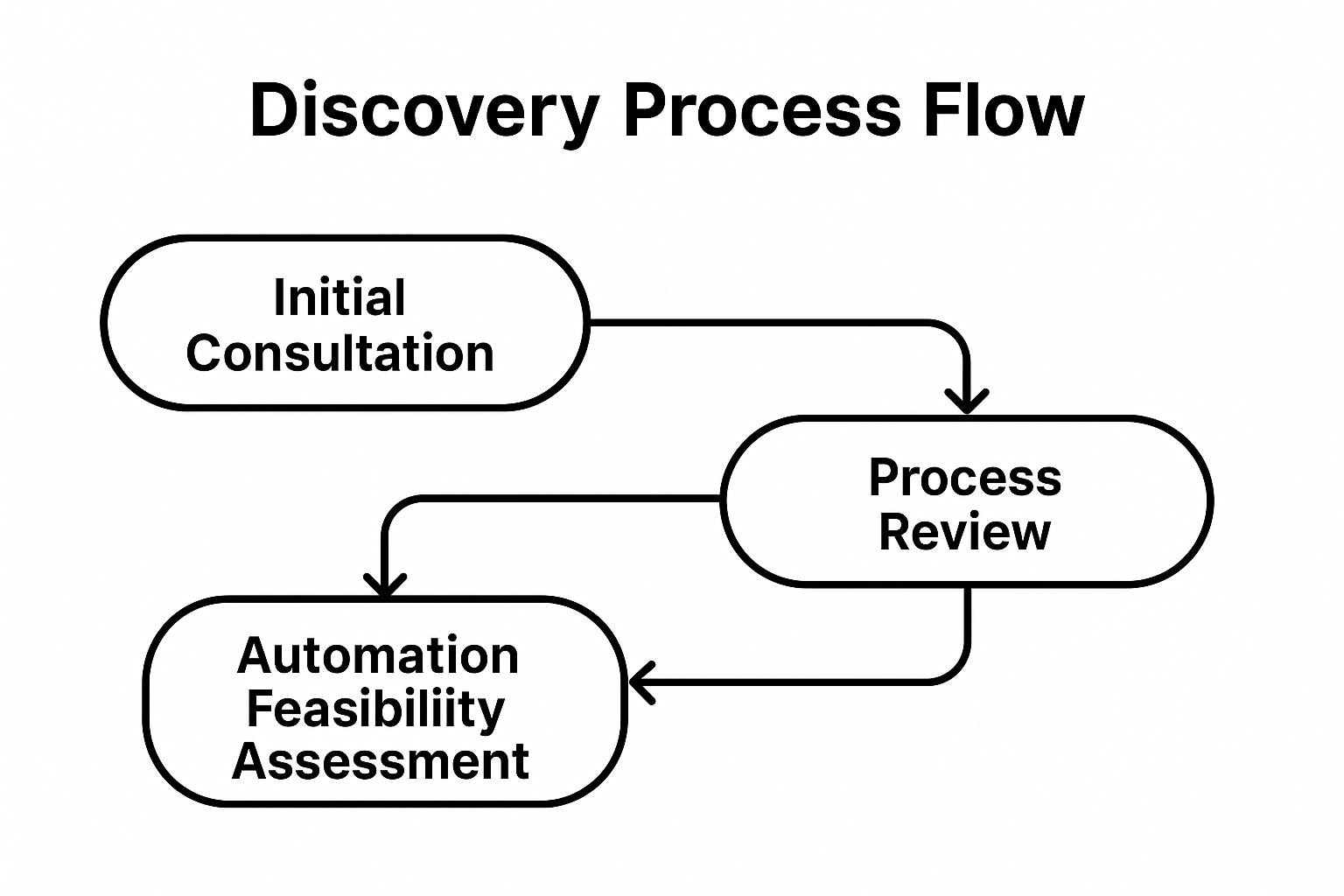 Discovery Process Flow

Initial Consultation

Process Review

Automation Feasibiliity Assessment